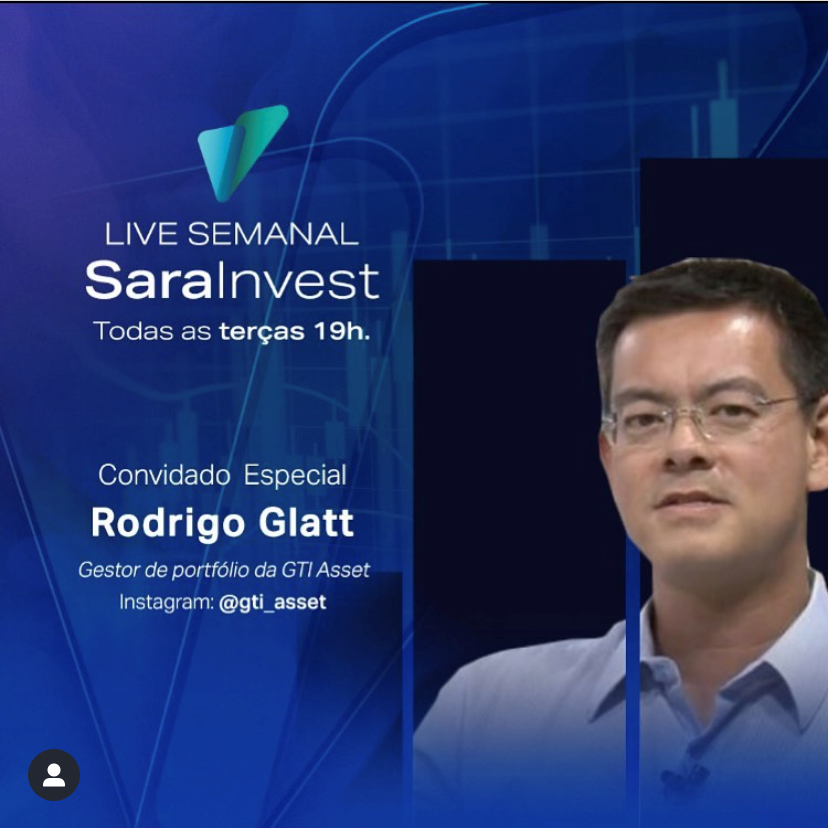 LIVE SEMANAL
SaraInvest
Todas as terças 19h.

Convidado Especial
Rodrigo Glatt
Gestor de portfólio da GTI Asset
Instagram: @gti_asset